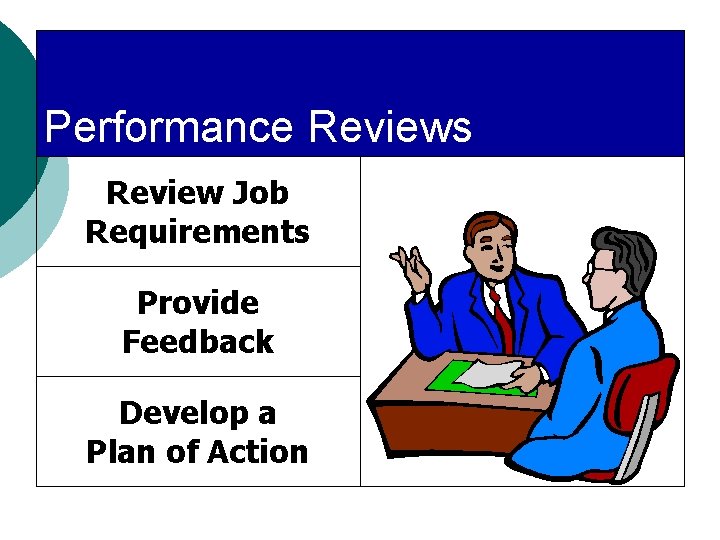 Performance Reviews

Review Job Requirements

Provide Feedback

Develop a Plan of Action